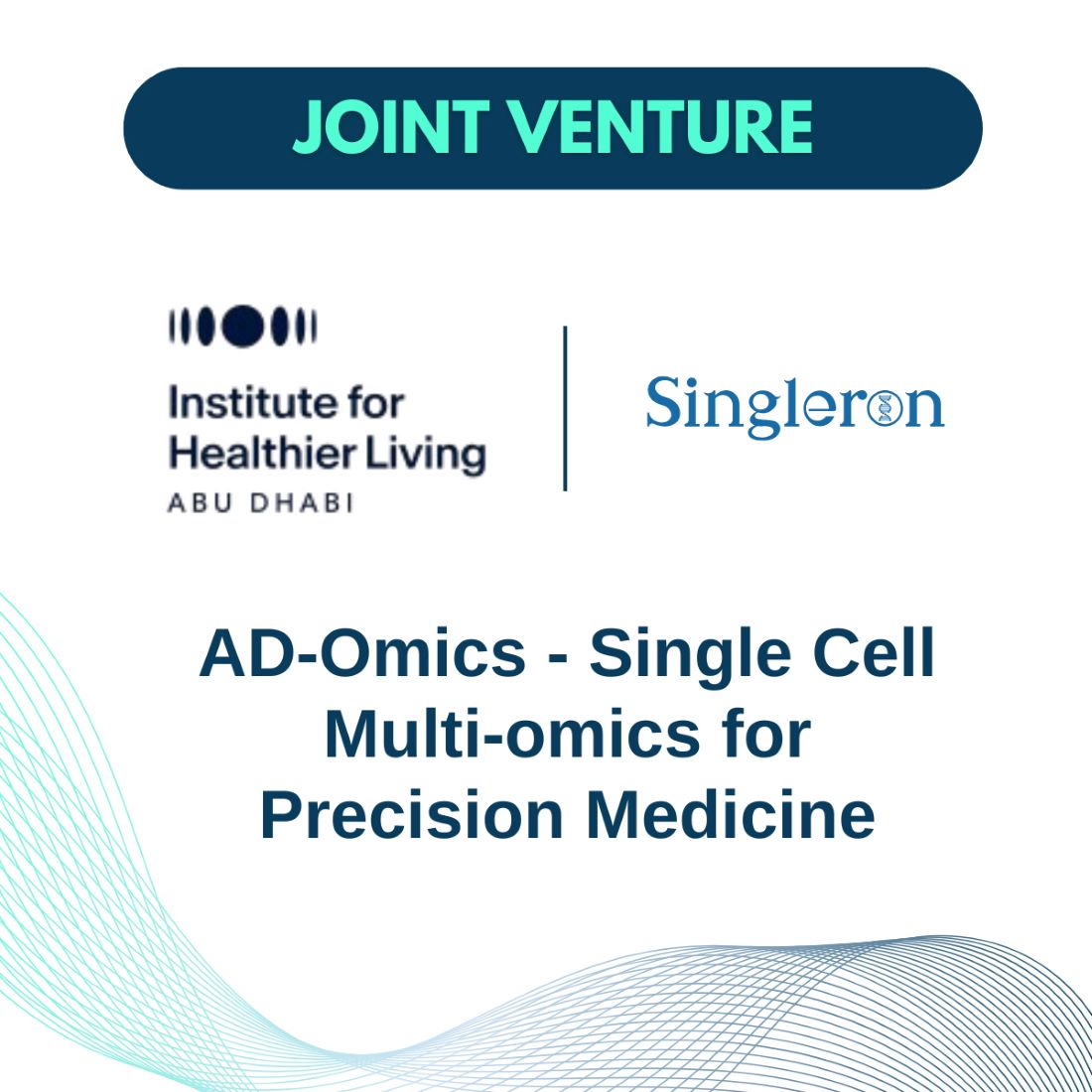 JOINT VENTURE

Institute for Healthier Living
ABU DHABI

Singleron

AD-Omics - Single Cell Multi-omics for Precision Medicine